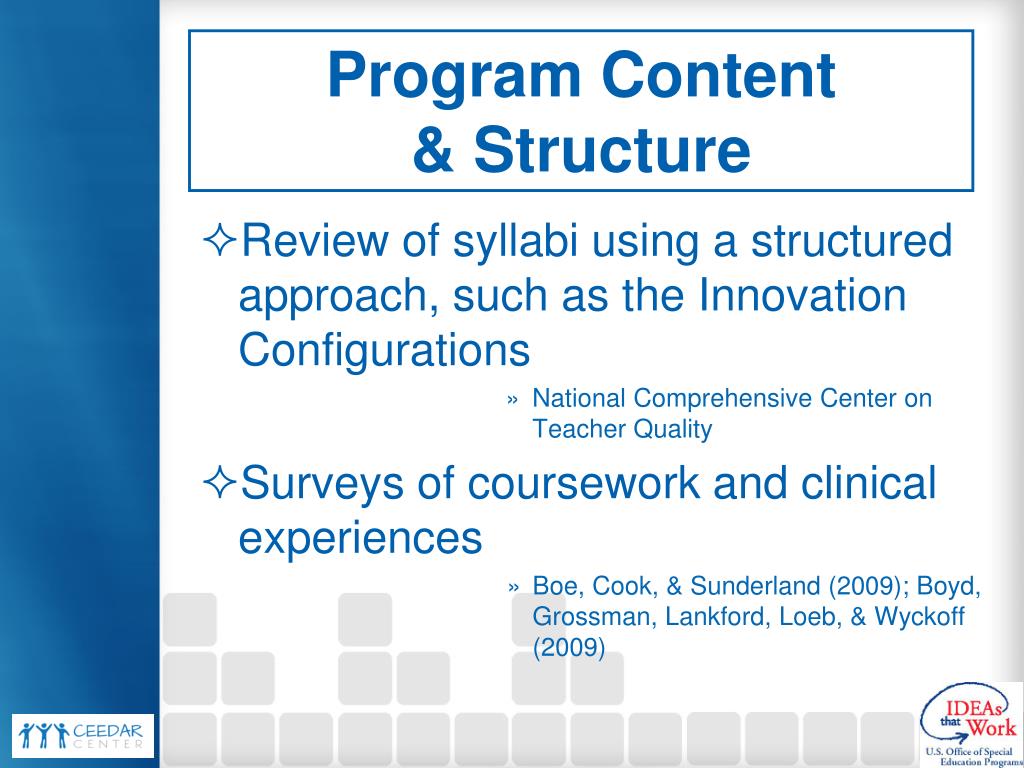 Program Content & Structure

✧Review of syllabi using a structured approach, such as the Innovation Configurations

» National Comprehensive Center on Teacher Quality

✧Surveys of coursework and clinical experiences

» Boe, Cook, & Sunderland (2009); Boyd, Grossman, Lankford, Loeb, & Wyckoff (2009)

CEEDAR CENTER

IDEAs that Work
U.S. Office of Special Education Programs